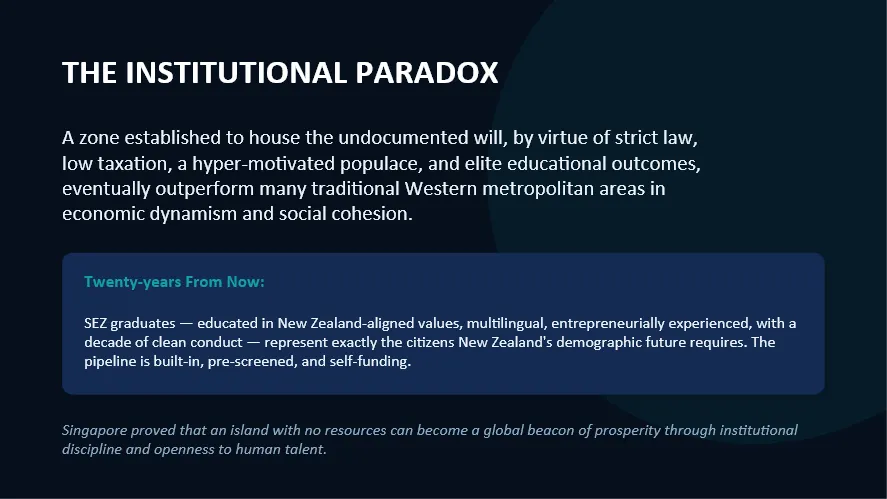 THE INSTITUTIONAL PARADOX

A zone established to house the undocumented will, by virtue of strict law, low taxation, a hyper-motivated populace, and elite educational outcomes, eventually outperform many traditional Western metropolitan areas in economic dynamism and social cohesion.

Twenty-years From Now:

SEZ graduates — educated in New Zealand-aligned values, multilingual, entrepreneurially experienced, with a decade of clean conduct — represent exactly the citizens New Zealand's demographic future requires. The pipeline is built-in, pre-screened, and self-funding.

Singapore proved that an island with no resources can become a global beacon of prosperity through institutional discipline and openness to human talent.